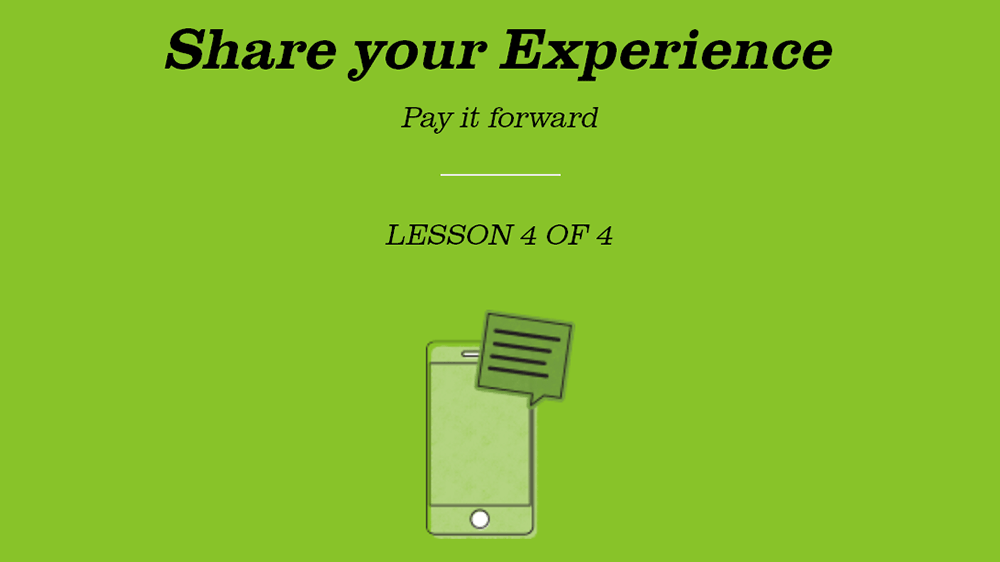 Share your Experience

Pay it forward

LESSON 4 OF 4